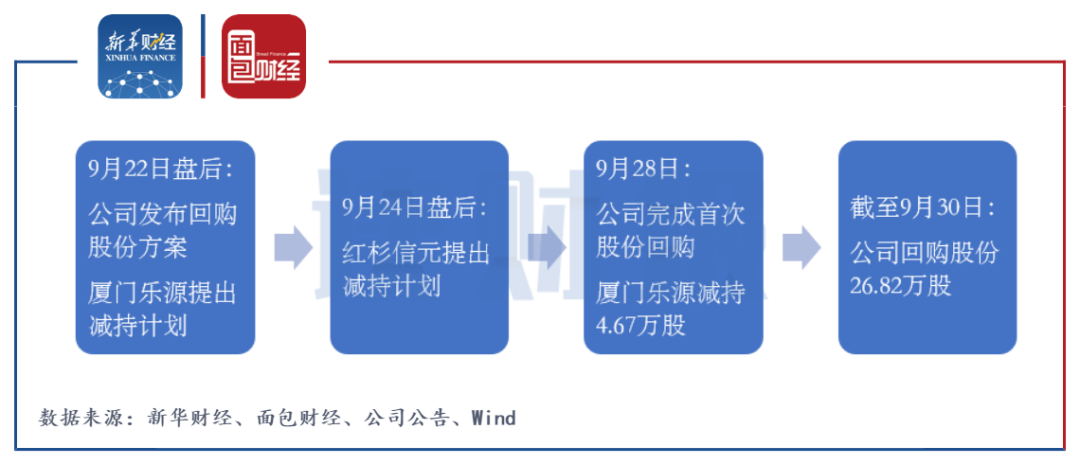 新华财经
XINHUA FINANCE

面包财经
Bread Finance

9月22日盘后：
公司发布回购股份方案
厦门乐源提出减持计划

9月24日盘后：
红杉信元提出减持计划

9月28日：
公司完成首次股份回购
厦门乐源减持4.67万股

截至9月30日：
公司回购股份26.82万股

数据来源：新华财经、面包财经、公司公告、Wind